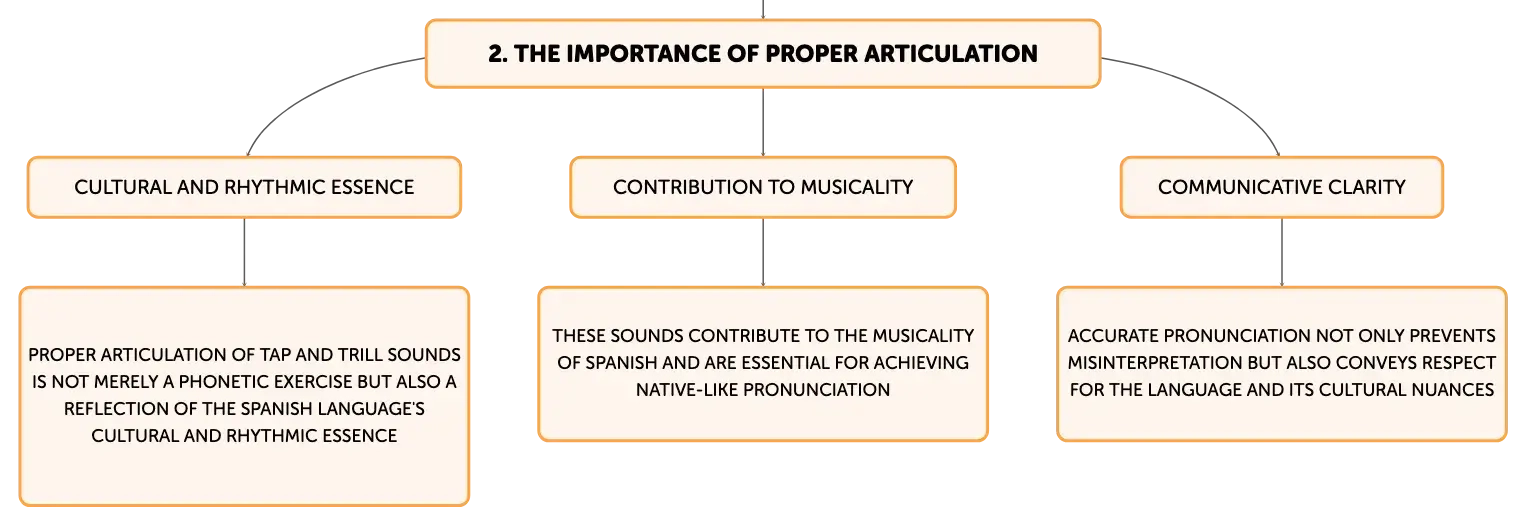 2. THE IMPORTANCE OF PROPER ARTICULATION

CULTURAL AND RHYTHMIC ESSENCE

PROPER ARTICULATION OF TAP AND TRILL SOUNDS IS NOT MERELY A PHONETIC EXERCISE BUT ALSO A REFLECTION OF THE SPANISH LANGUAGE'S CULTURAL AND RHYTHMIC ESSENCE

CONTRIBUTION TO MUSICALITY

THESE SOUNDS CONTRIBUTE TO THE MUSICALITY OF SPANISH AND ARE ESSENTIAL FOR ACHIEVING NATIVE-LIKE PRONUNCIATION

COMMUNICATIVE CLARITY

ACCURATE PRONUNCIATION NOT ONLY PREVENTS MISINTERPRETATION BUT ALSO CONVEYS RESPECT FOR THE LANGUAGE AND ITS CULTURAL NUANCES